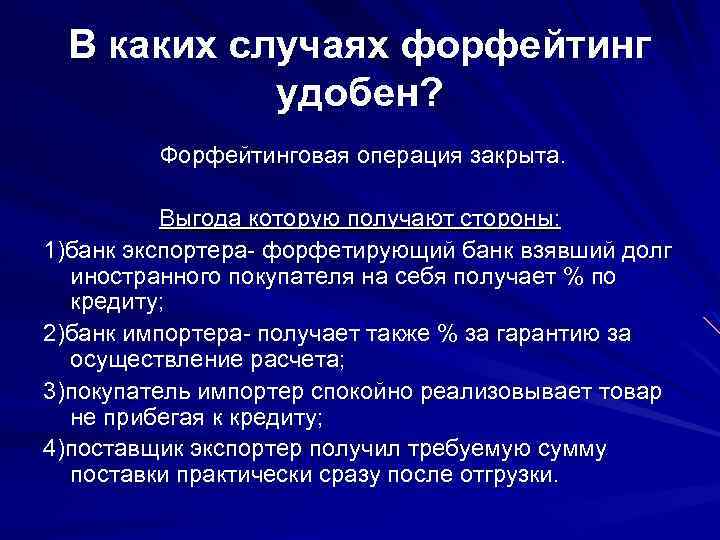 В каких случаях форфейтинг удобен?

Форфейтинговая операция закрыта.

Выгода которую получают стороны:

1)банк экспортера- форфетирующий банк взявший долг иностранного покупателя на себя получает % по кредиту;

2)банк импортера- получает также % за гарантию за осуществление расчета;

3)покупатель импортер спокойно реализовывает товар не прибегая к кредиту;

4)поставщик экспортер получил требуемую сумму поставки практически сразу после отгрузки.